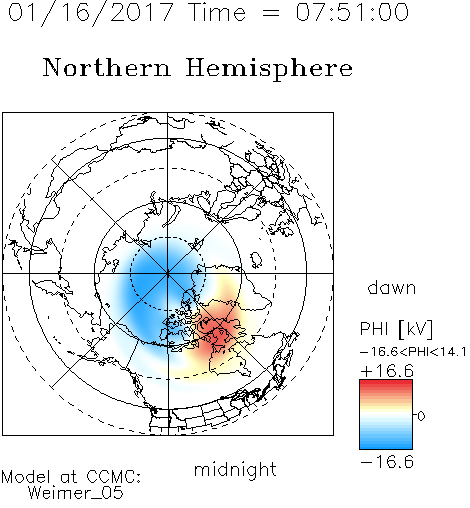 01/16/2017 Time = 07:51:00

Northern Hemisphere

dawn

PHI [kV]
−16.6<PHI<14.1
+16.6
0
−16.6

midnight

Model at CCMC:
Weimer_05